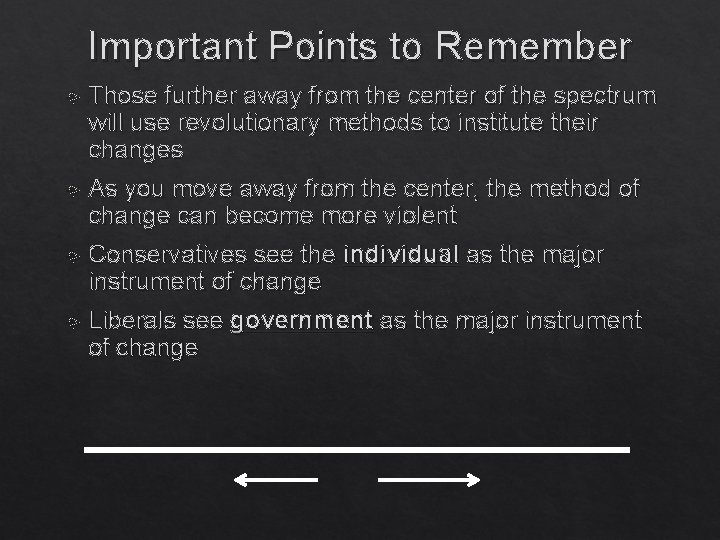 Important Points to Remember

Those further away from the center of the spectrum will use revolutionary methods to institute their changes

As you move away from the center, the method of change can become more violent

Conservatives see the individual as the major instrument of change

Liberals see government as the major instrument of change